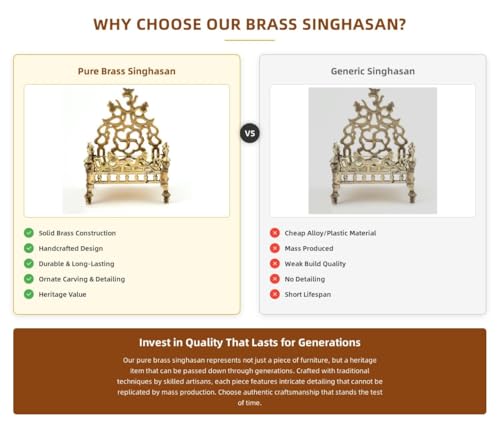 WHY CHOOSE OUR BRASS SINGHASAN?

Pure Brass Singhasan

Solid Brass Construction
Handcrafted Design
Durable & Long-Lasting
Ornate Carving & Detailing
Heritage Value

VS

Generic Singhasan

Cheap Alloy/Plastic Material
Mass Produced
Weak Build Quality
No Detailing
Short Lifespan

Invest in Quality That Lasts for Generations

Our pure brass singhasan represents not just a piece of furniture, but a heritage item that can be passed down through generations. Crafted with traditional techniques by skilled artisans, each piece features intricate detailing that cannot be replicated by mass production. Choose authentic craftsmanship that stands the test of time.